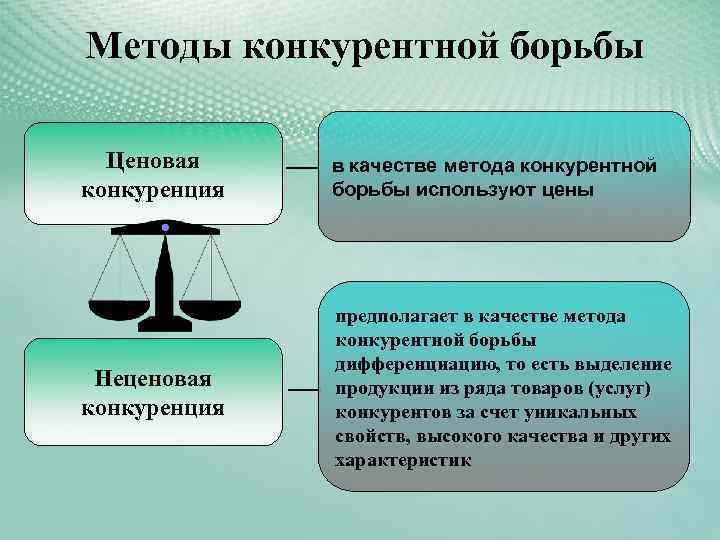 Методы конкурентной борьбы

Ценовая конкуренция

в качестве метода конкурентной борьбы используют цены

Неценовая конкуренция

предполагает в качестве метода конкурентной борьбы дифференциацию, то есть выделение продукции из ряда товаров (услуг) конкурентов за счет уникальных свойств, высокого качества и других характеристик